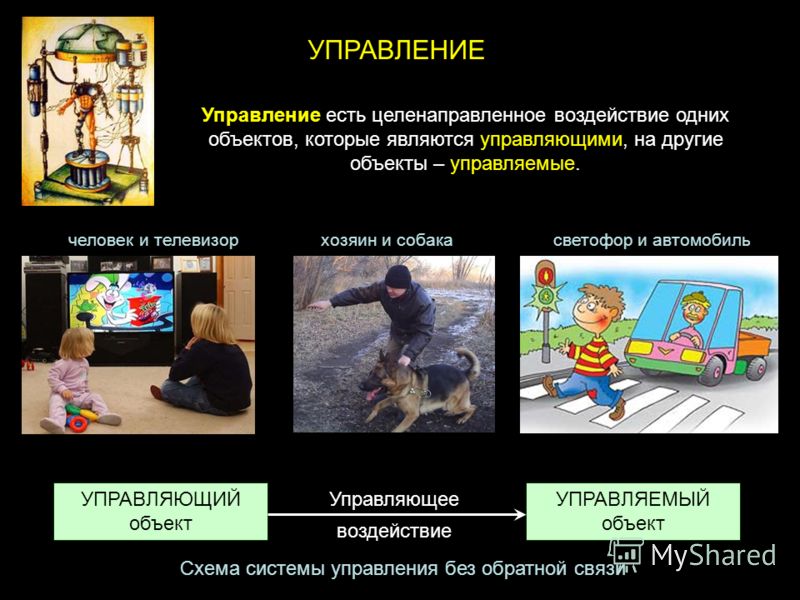 УПРАВЛЕНИЕ

Управление есть целенаправленное воздействие одних объектов, которые являются управляющими, на другие объекты – управляемые.

человек и телевизор

хозяин и собака

светофор и автомобиль

УПРАВЛЯЮЩИЙ объект

Управляющее воздействие

УПРАВЛЯЕМЫЙ объект

Схема системы управления без обратной связи

MyShared